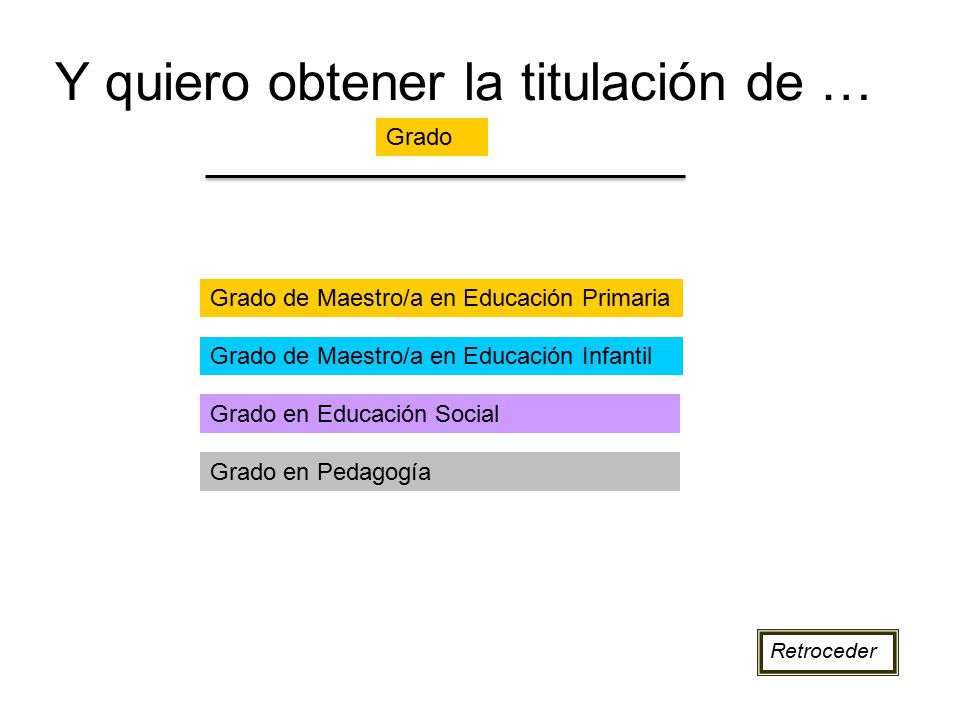 Y quiero obtener la titulación de …

Grado

Grado de Maestro/a en Educación Primaria

Grado de Maestro/a en Educación Infantil

Grado en Educación Social

Grado en Pedagogía

Retroceder